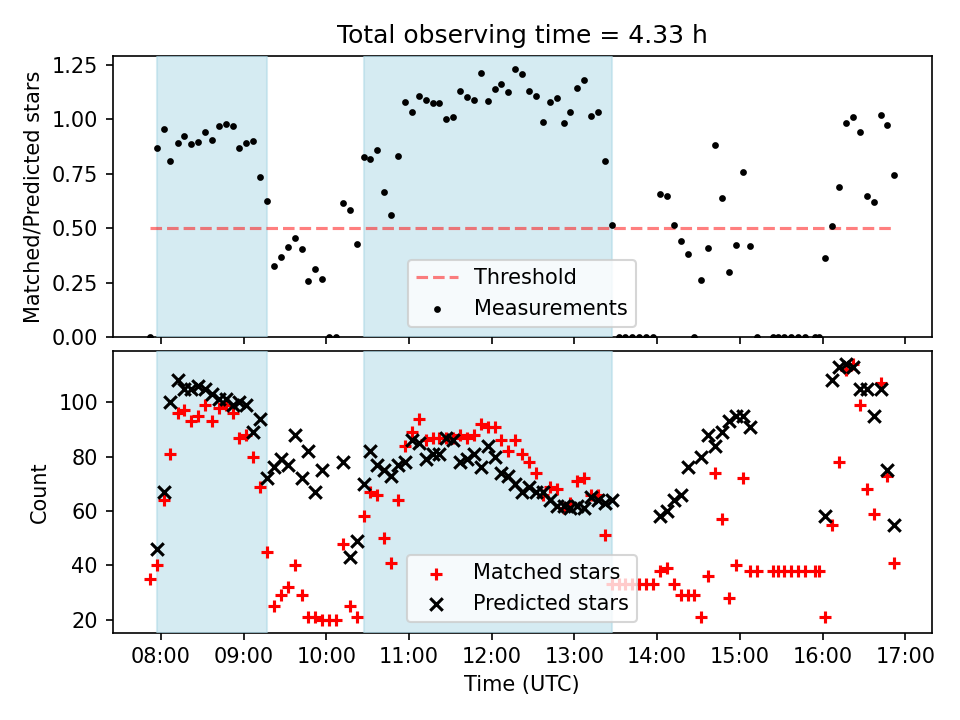 Total observing time = 4.33 h

Matched/Predicted stars

1.25
1.00
0.75
0.50
0.25
0.00

Threshold
Measurements

Count

100
80
60
40
20

Matched stars
Predicted stars

08:00
09:00
10:00
11:00
12:00
13:00
14:00
15:00
16:00
17:00

Time (UTC)